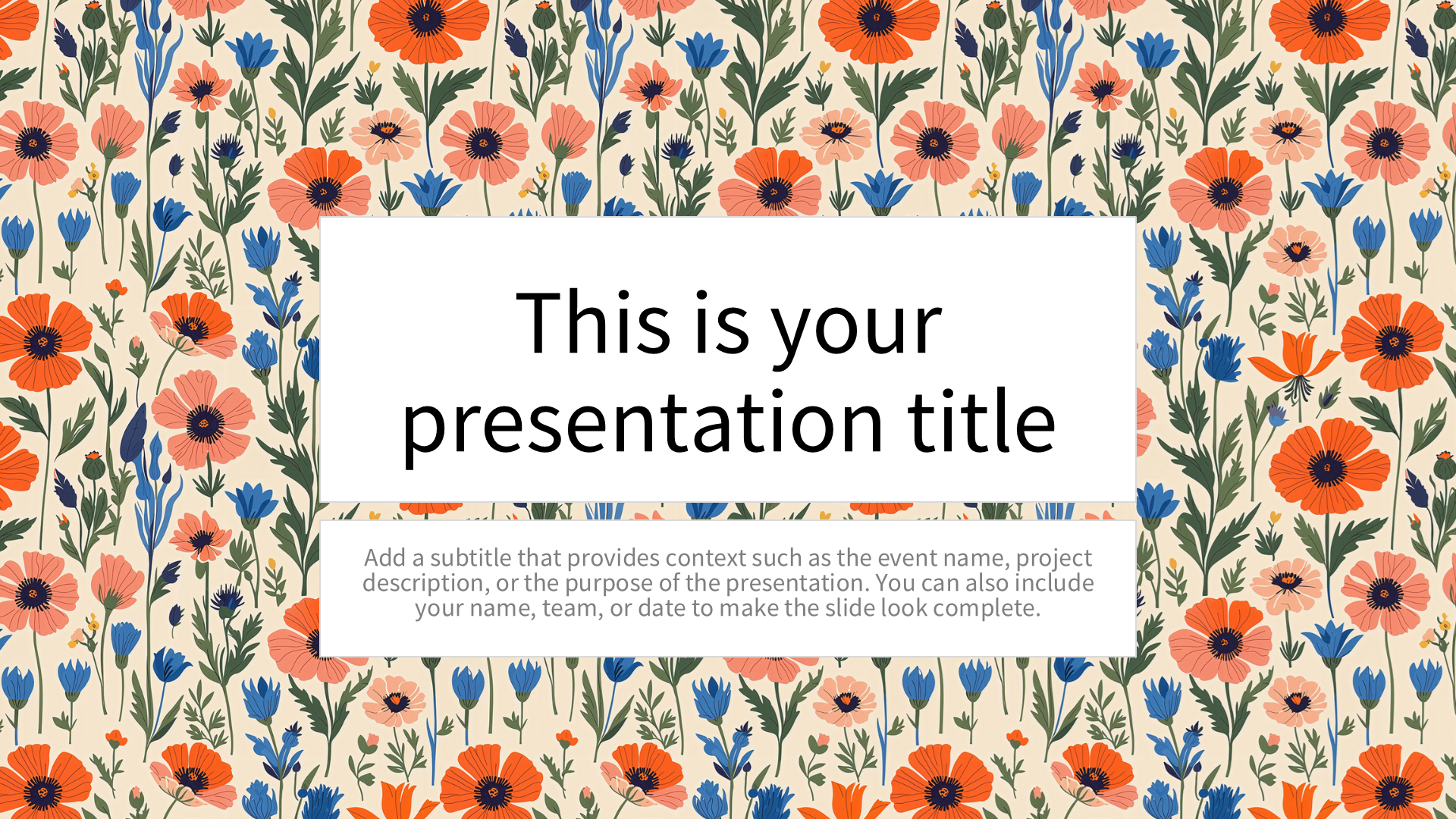 This is your presentation title

Add a subtitle that provides context such as the event name, project description, or the purpose of the presentation. You can also include your name, team, or date to make the slide look complete.